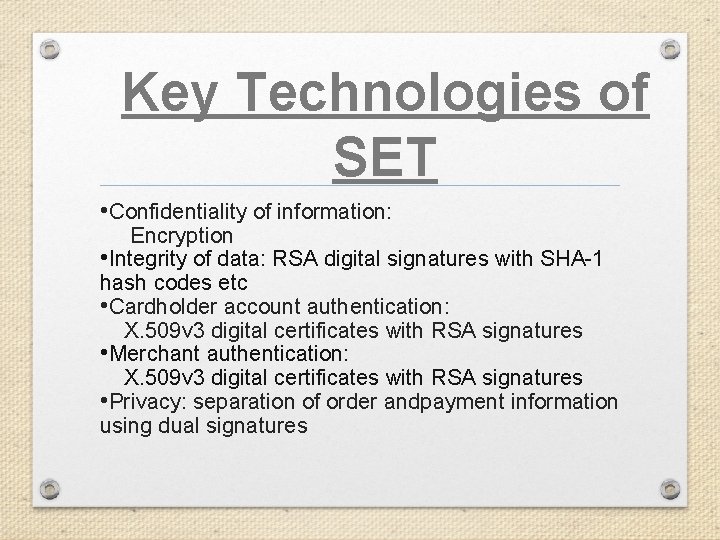 Key Technologies of SET

•Confidentiality of information:
Encryption
•Integrity of data: RSA digital signatures with SHA-1 hash codes etc
•Cardholder account authentication:
X.509v3 digital certificates with RSA signatures
•Merchant authentication:
X.509v3 digital certificates with RSA signatures
•Privacy: separation of order andpayment information using dual signatures